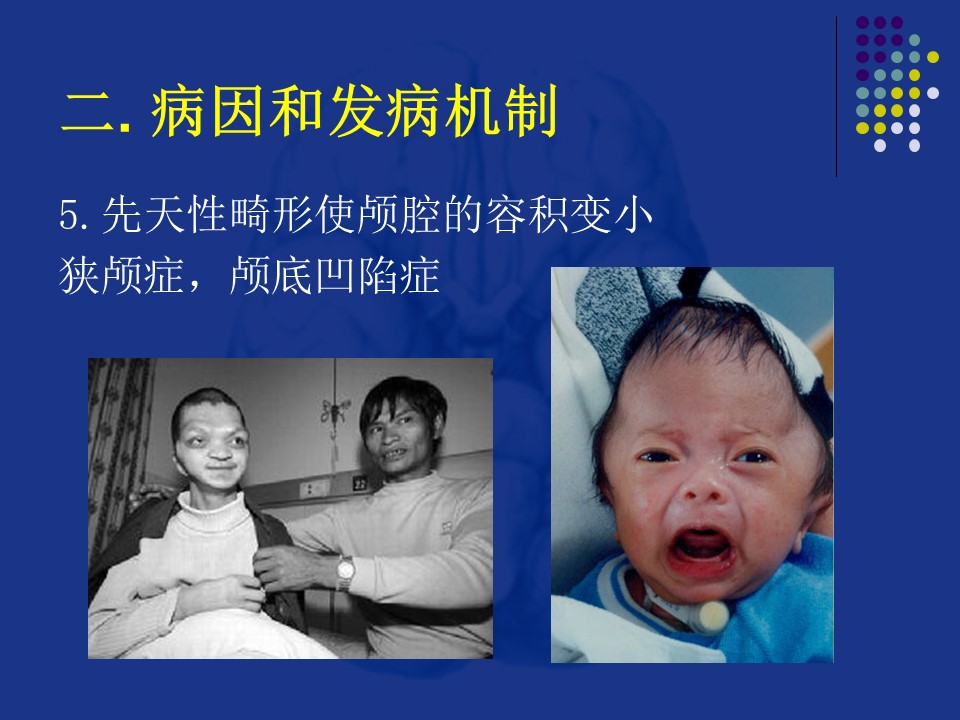 二. 病因和发病机制

5. 先天性畸形使颅腔的容积变小
狭颅症，颅底凹陷症